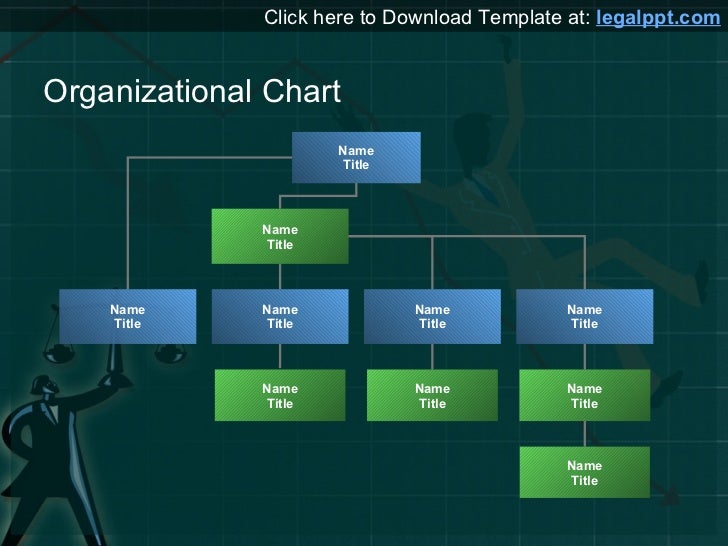 Click here to Download Template at: legalppt.com

Organizational Chart

Name
Title

Name
Title

Name
Title

Name
Title

Name
Title

Name
Title

Name
Title

Name
Title

Name
Title

Name
Title